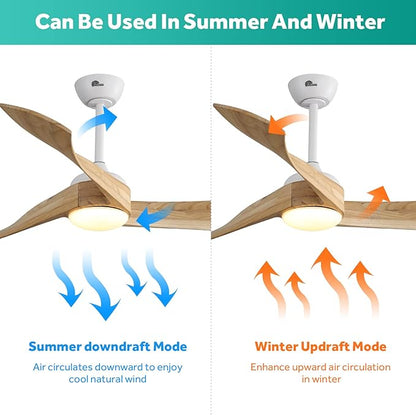 Can Be Used In Summer And Winter

Summer downdraft Mode

Air circulates downward to enjoy cool natural wind

Winter Updraft Mode

Enhance upward air circulation in winter